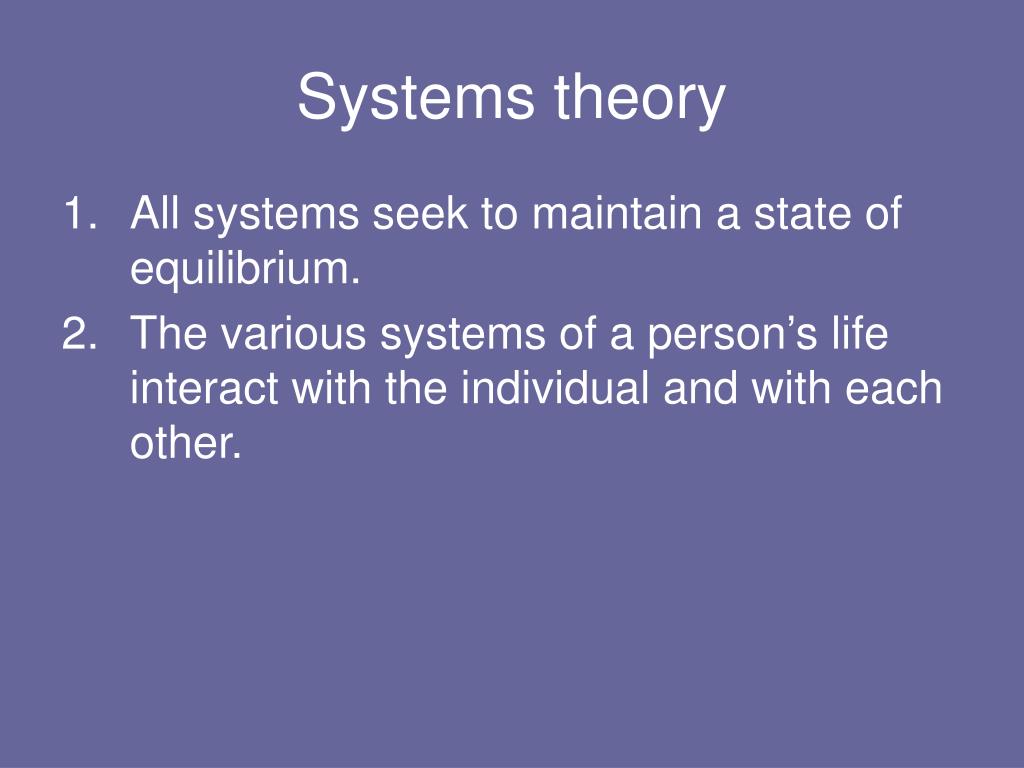 Systems theory

1. All systems seek to maintain a state of equilibrium.
2. The various systems of a person’s life interact with the individual and with each other.